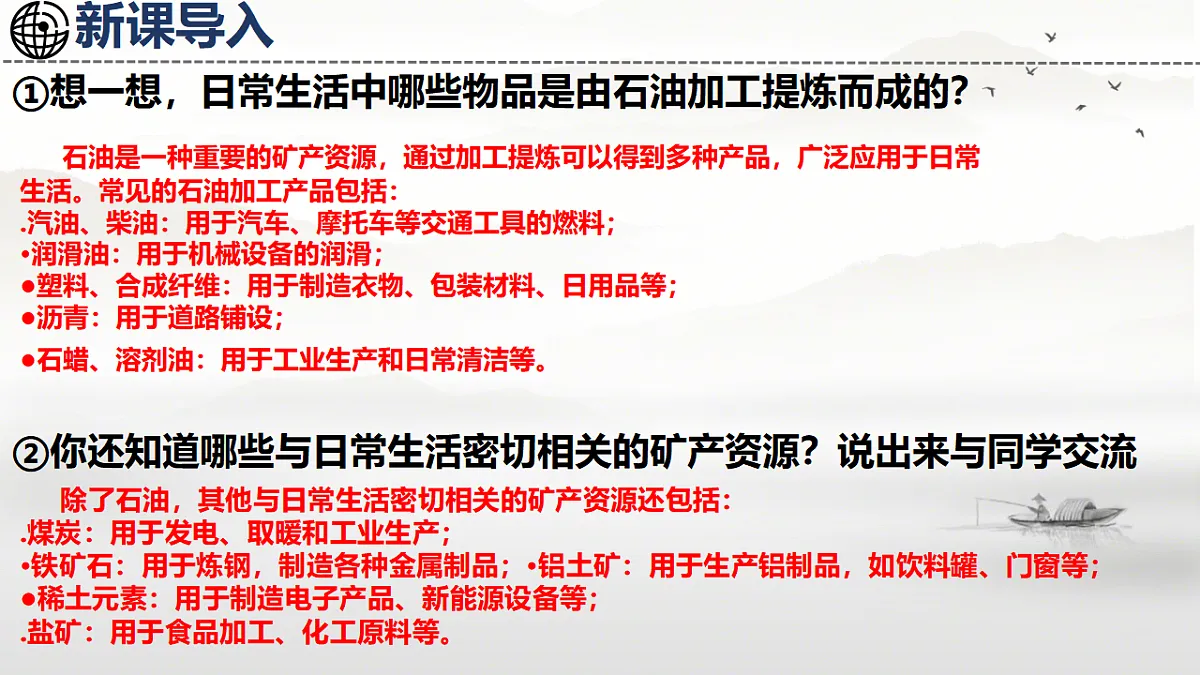 新课导入

①想一想，日常生活中哪些物品是由石油加工提炼而成的？

石油是一种重要的矿产资源，通过加工提炼可以得到多种产品，广泛应用于日常生活。常见的石油加工产品包括：
.汽油、柴油：用于汽车、摩托车等交通工具的燃料；
•润滑油：用于机械设备的润滑；
●塑料、合成纤维：用于制造衣物、包装材料、日用品等；
●沥青：用于道路铺设；
●石蜡、溶剂油：用于工业生产和日常清洁等。

②你还知道哪些与日常生活密切相关的矿产资源？说出来与同学交流

除了石油，其他与日常生活密切相关的矿产资源还包括：
.煤炭：用于发电、取暖和工业生产；
•铁矿石：用于炼钢，制造各种金属制品；•铝土矿：用于生产铝制品，如饮料罐、门窗等；
●稀土元素：用于制造电子产品、新能源设备等；
.盐矿：用于食品加工、化工原料等。